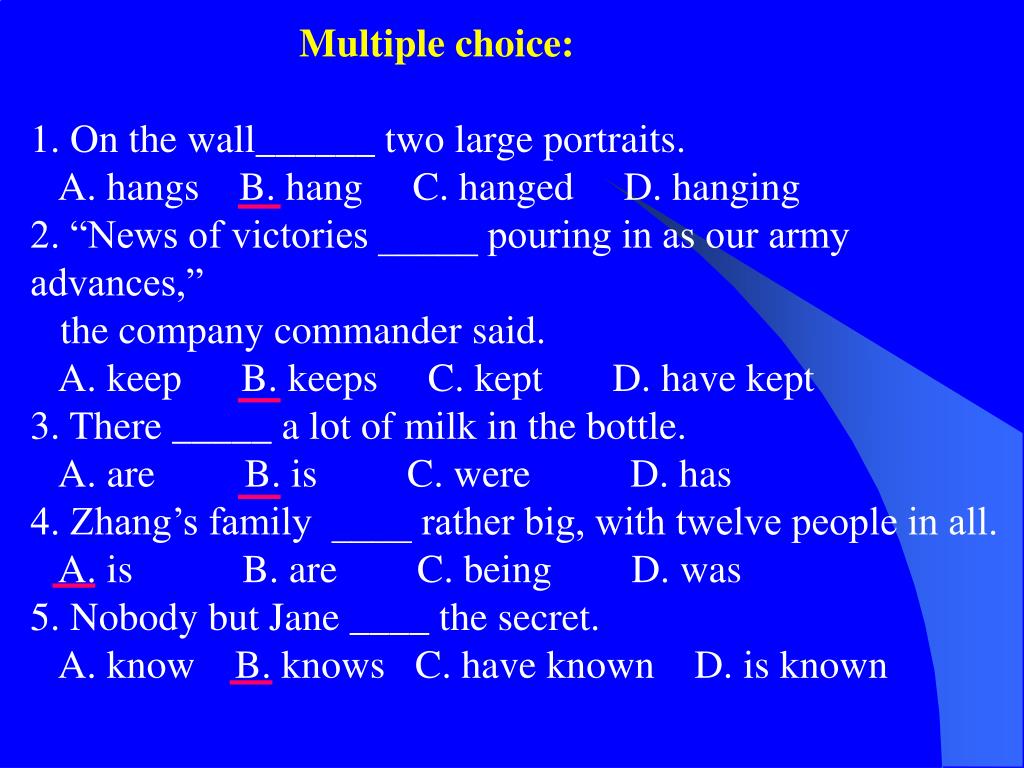 Multiple choice:

1. On the wall______ two large portraits.
A. hangs B. hang C. hanged D. hanging
2. “News of victories _____ pouring in as our army advances,”
the company commander said.
A. keep B. keeps C. kept D. have kept
3. There _____ a lot of milk in the bottle.
A. are B. is C. were D. has
4. Zhang’s family ____ rather big, with twelve people in all.
A. is B. are C. being D. was
5. Nobody but Jane ____ the secret.
A. know B. knows C. have known D. is known